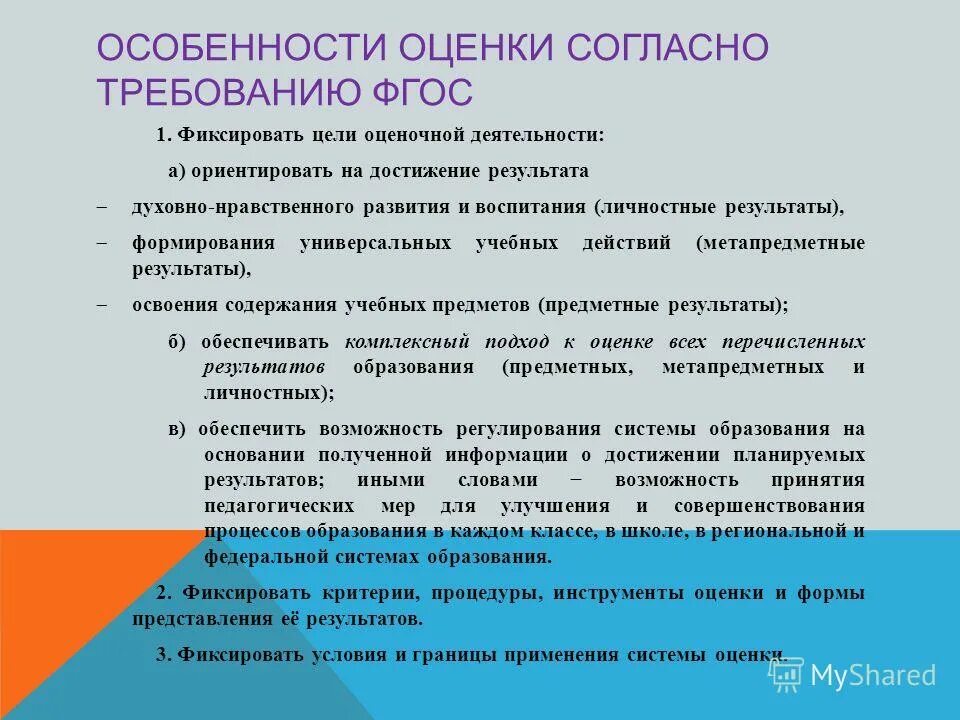 ОСОБЕННОСТИ ОЦЕНКИ СОГЛАСНО ТРЕБОВАНИЮ ФГОС

1. Фиксировать цели оценочной деятельности:

а) ориентировать на достижение результата

– духовно-нравственного развития и воспитания (личностные результаты),

– формирования универсальных учебных действий (метапредметные результаты),

– освоения содержания учебных предметов (предметные результаты);

б) обеспечивать комплексный подход к оценке всех перечисленных результатов образования (предметных, метапредметных и личностных);

в) обеспечить возможность регулирования системы образования на основании полученной информации о достижении планируемых результатов; иными словами – возможность принятия педагогических мер для улучшения и совершенствования процессов образования в каждом классе, в школе, в региональной и федеральной системах образования.

2. Фиксировать критерии, процедуры, инструменты оценки и формы представления её результатов.

3. Фиксировать условия и границы применения системы оценки.

MyShared